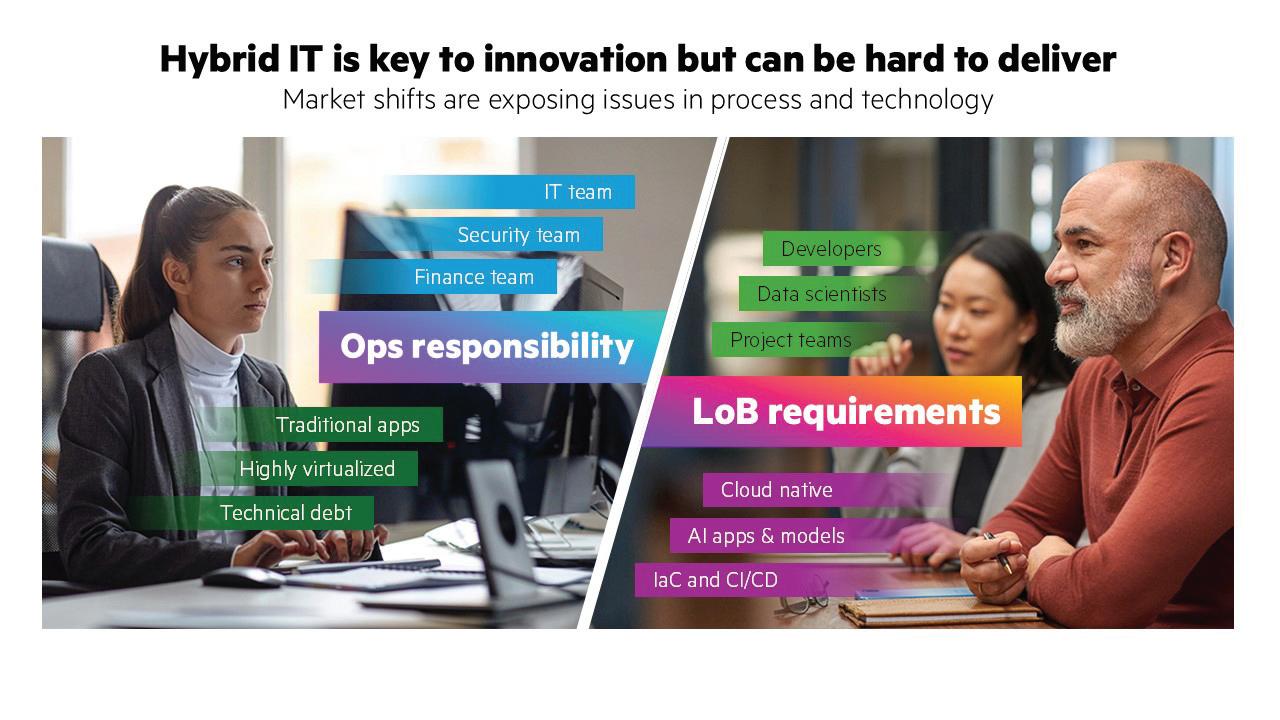 Hybrid IT is key to innovation but can be hard to deliver
Market shifts are exposing issues in process and technology

IT team
Security team
Finance team
Ops responsibility
Traditional apps
Highly virtualized
Technical debt

Developers
Data scientists
Project teams
LoB requirements
Cloud native
AI apps & models
IaC and CI/CD